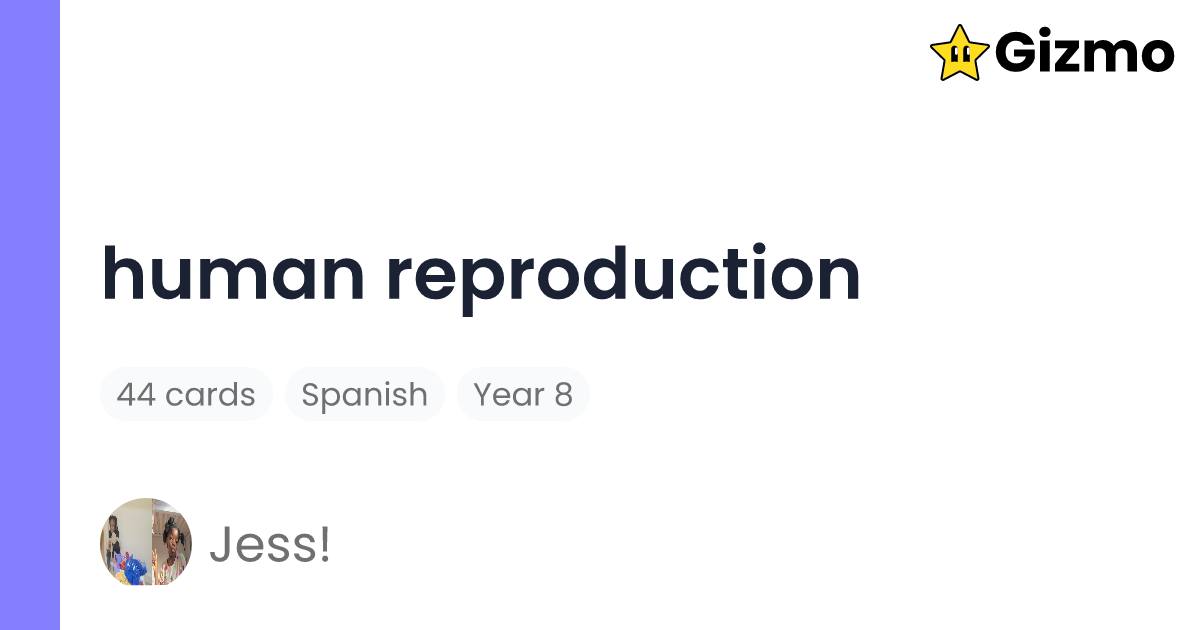 Gizmo

human reproduction

44 cards Spanish Year 8

Jess!